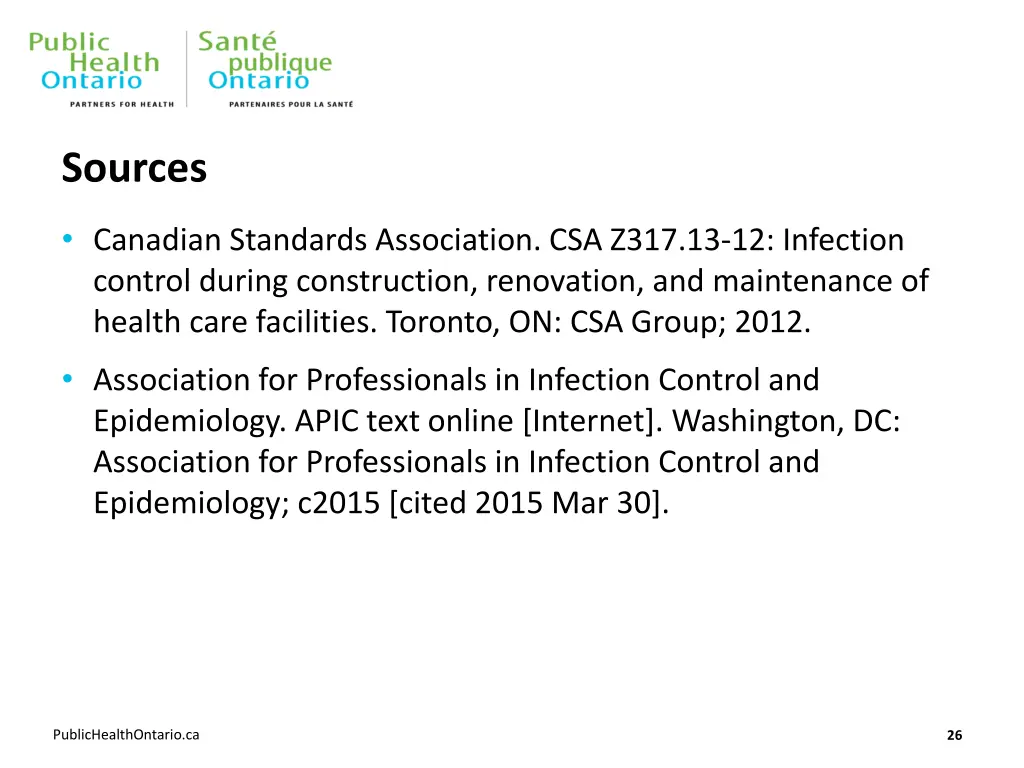 Public Health Ontario
PARTNERS FOR HEALTH

Santé publique Ontario
PARTENAIRES POUR LA SANTÉ

Sources

• Canadian Standards Association. CSA Z317.13-12: Infection control during construction, renovation, and maintenance of health care facilities. Toronto, ON: CSA Group; 2012.

• Association for Professionals in Infection Control and Epidemiology. APIC text online [Internet]. Washington, DC: Association for Professionals in Infection Control and Epidemiology; c2015 [cited 2015 Mar 30].

PublicHealthOntario.ca

26